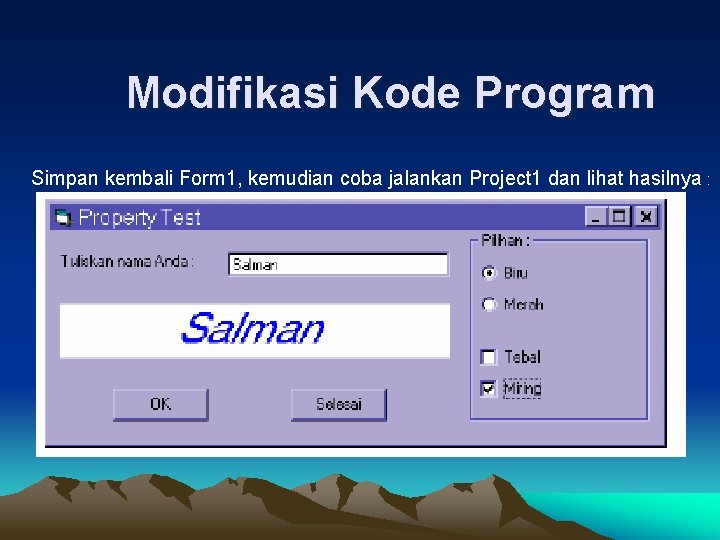 Modifikasi Kode Program

Simpan kembali Form1, kemudian coba jalankan Project1 dan lihat hasilnya :

Property Test

Tuliskan nama Anda :

Salman

Salman

OK

Selesai

Pilihan :

Biru

Merah

Tebal

Miring